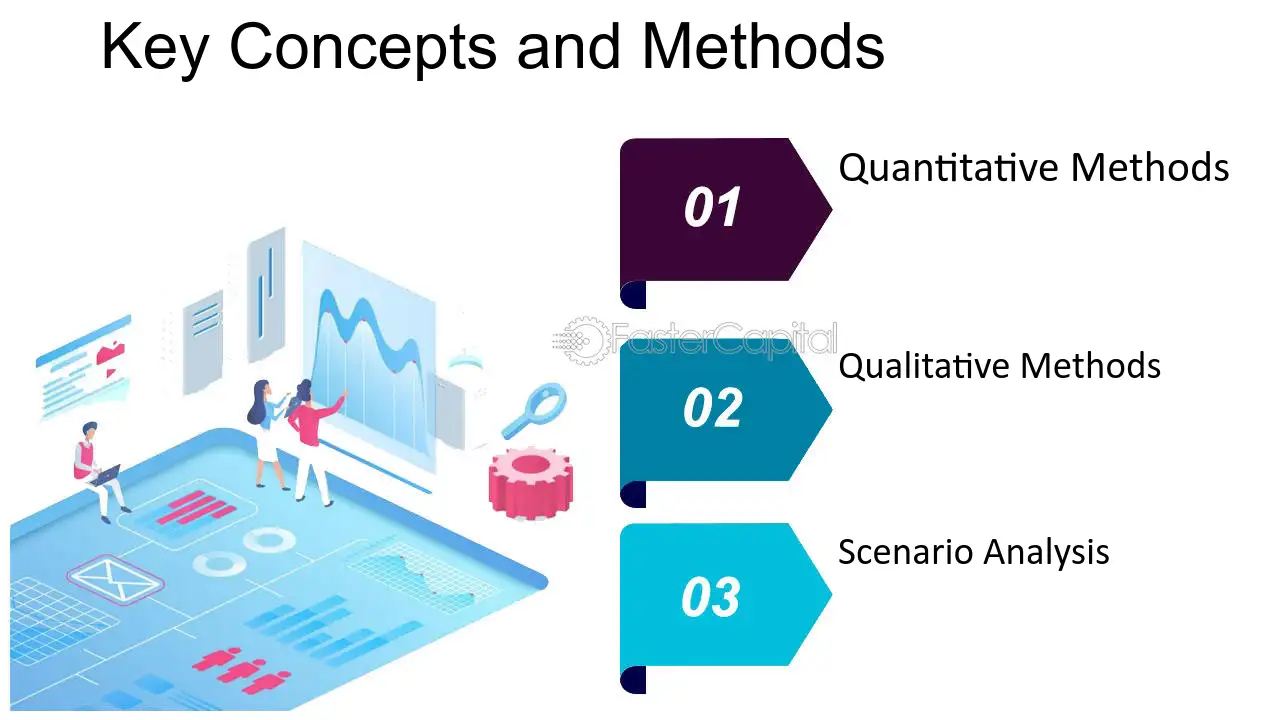 Key Concepts and Methods

01
Quantitative Methods

FasterCapital

02
Qualitative Methods

03
Scenario Analysis